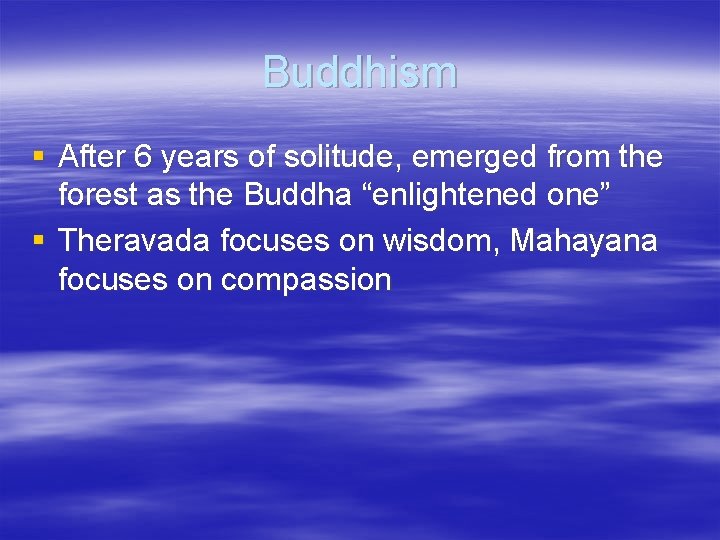 Buddhism

• After 6 years of solitude, emerged from the forest as the Buddha "enlightened one"
• Theravada focuses on wisdom, Mahayana focuses on compassion